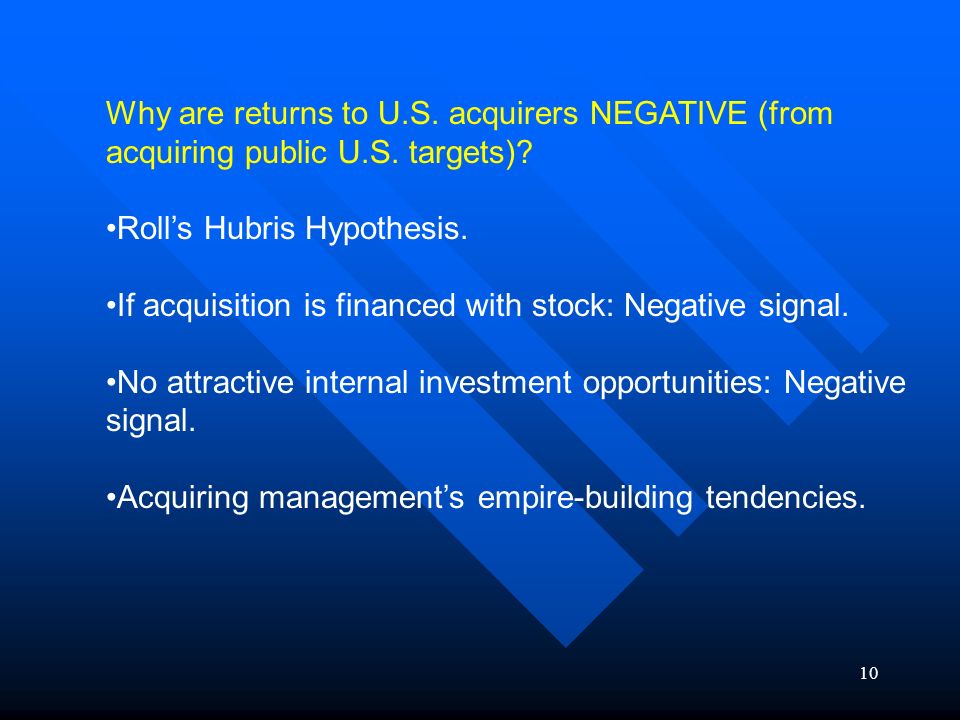 Why are returns to U.S. acquirers NEGATIVE (from acquiring public U.S. targets)?

•Roll’s Hubris Hypothesis.

•If acquisition is financed with stock: Negative signal.

•No attractive internal investment opportunities: Negative signal.

•Acquiring management’s empire-building tendencies.

10